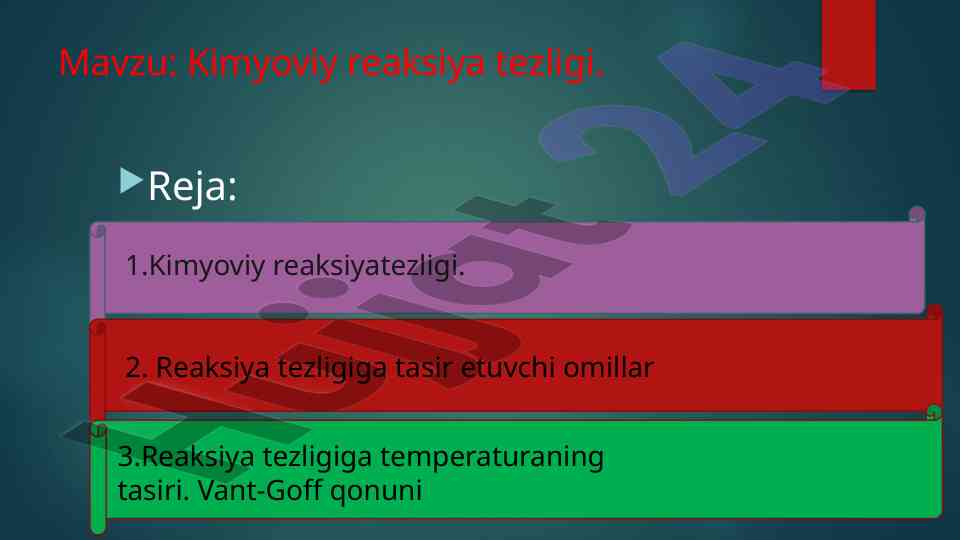 Mavzu: Kimyoviy reaksiya tezligi.

Reja:

1.Kimyoviy reaksiyatezligi.

2. Reaksiya tezligiga tasir etuvchi omillar

3.Reaksiya tezligiga temperaturaning tasiri. Vant-Goff qonuni

Hujjat24